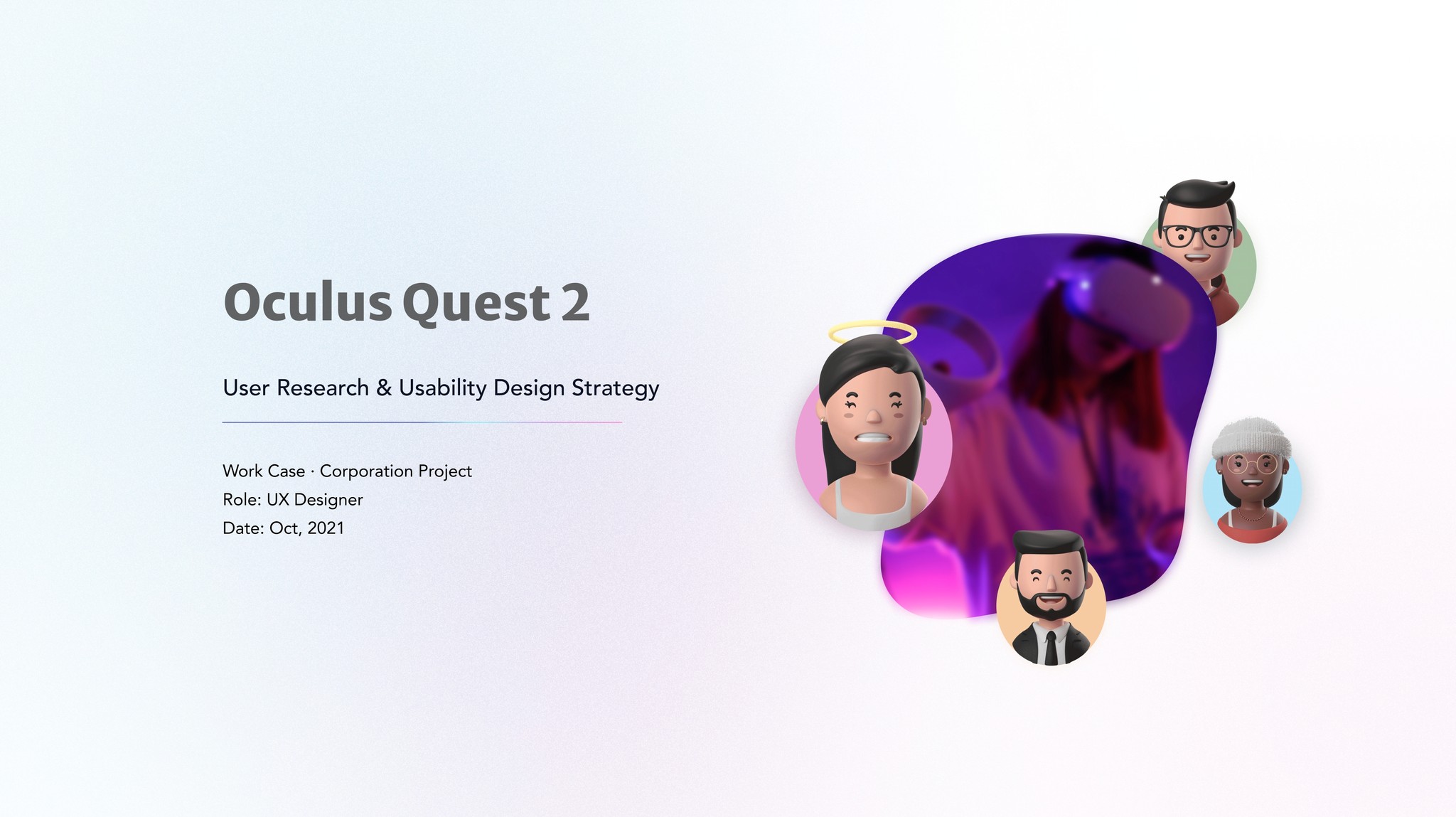 Oculus Quest 2

User Research & Usability Design Strategy

Work Case · Corporation Project
Role: UX Designer
Date: Oct, 2021